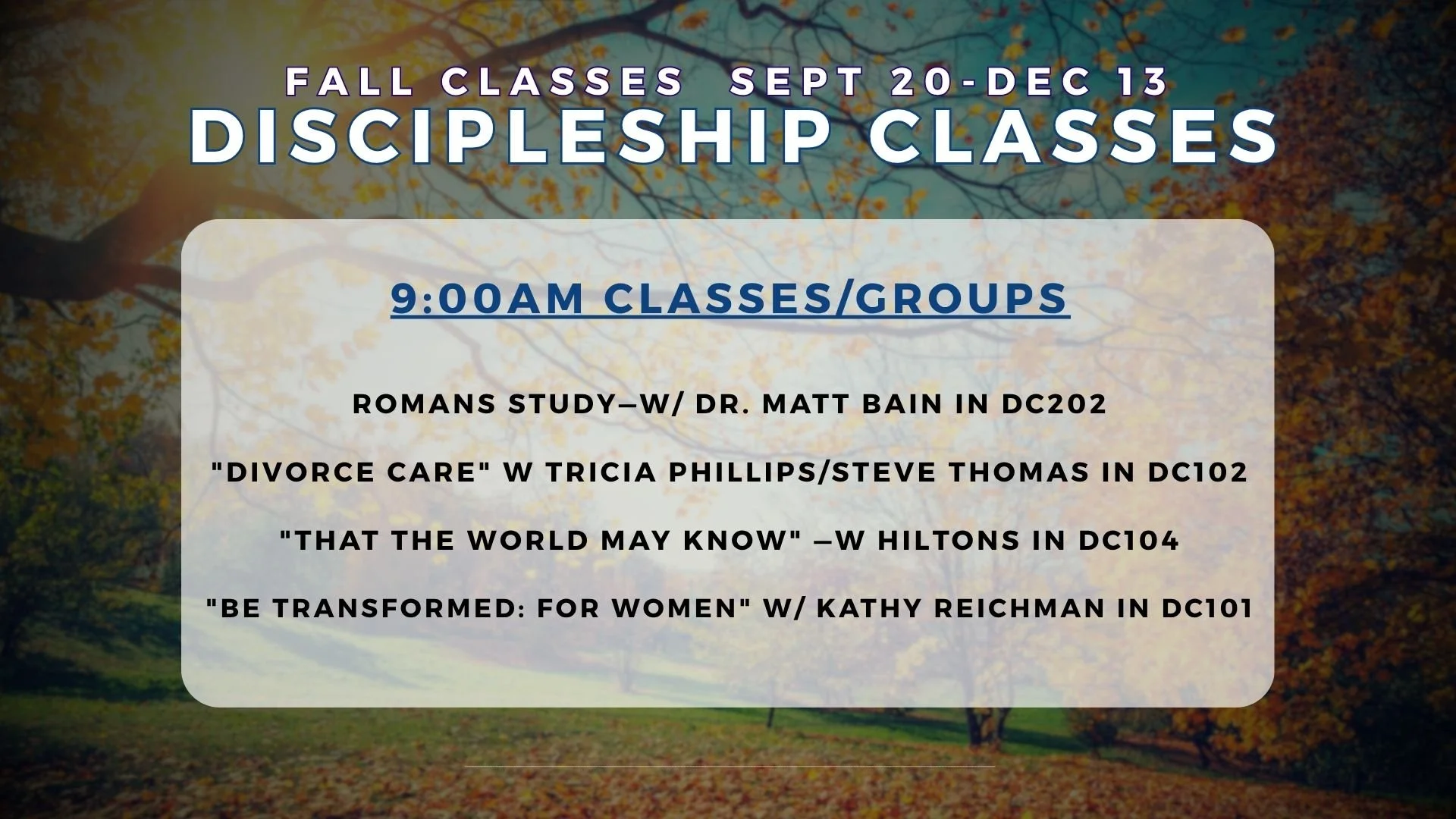 FALL CLASSES SEPT 20-DEC 13
DISCIPLESHIP CLASSES

9:00AM CLASSES/GROUPS

ROMANS STUDY—W/ DR. MATT BAIN IN DC202

"DIVORCE CARE" W TRICIA PHILLIPS/STEVE THOMAS IN DC102

"THAT THE WORLD MAY KNOW" —W HILTONS IN DC104

"BE TRANSFORMED: FOR WOMEN" W/ KATHY REICHMAN IN DC101